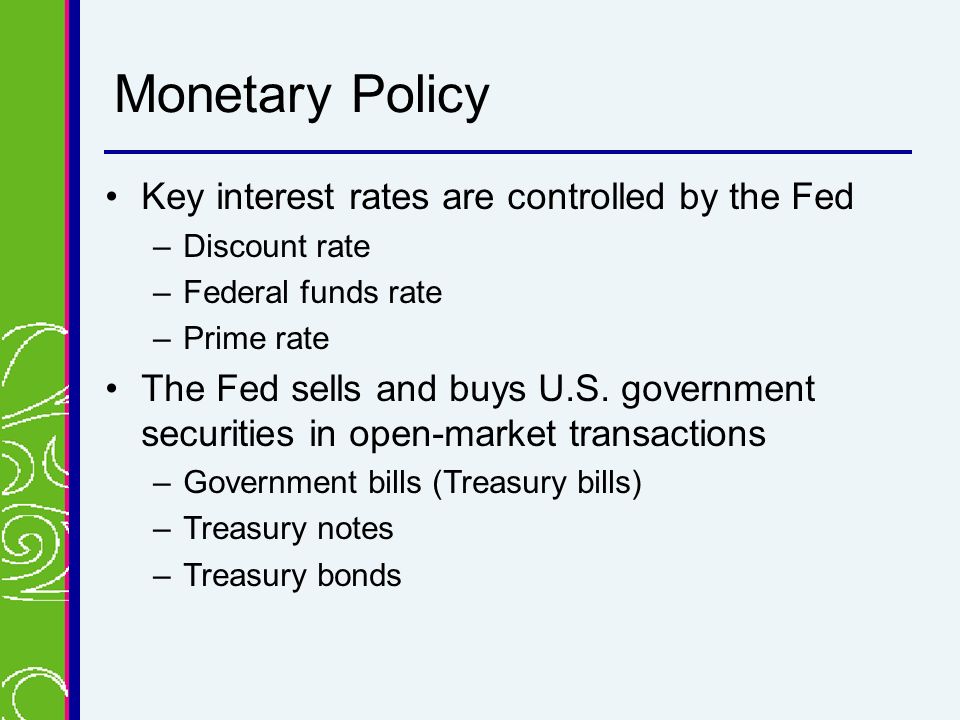 Monetary Policy

• Key interest rates are controlled by the Fed
– Discount rate
– Federal funds rate
– Prime rate

• The Fed sells and buys U.S. government securities in open-market transactions
– Government bills (Treasury bills)
– Treasury notes
– Treasury bonds